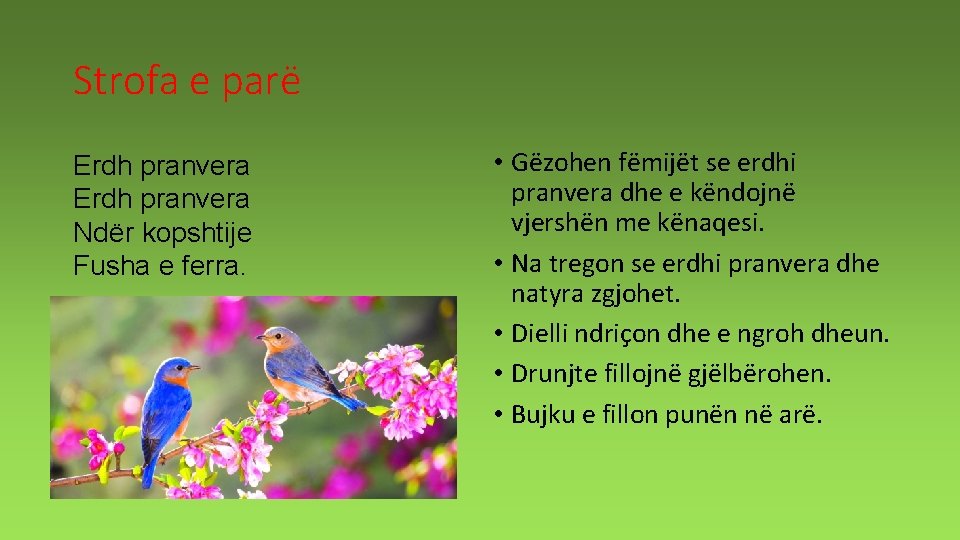 Strofa e parë

Erdh pranvera
Erdh pranvera
Ndër kopshtije
Fusha e ferra.

• Gëzohen fëmijët se erdhi pranvera dhe e këndojnë vjershën me kënaqesi.
• Na tregon se erdhi pranvera dhe natyra zgjohet.
• Dielli ndriçon dhe e ngroh dheun.
• Drunjte fillojnë gjëlbërohen.
• Bujku e fillon punën në arë.